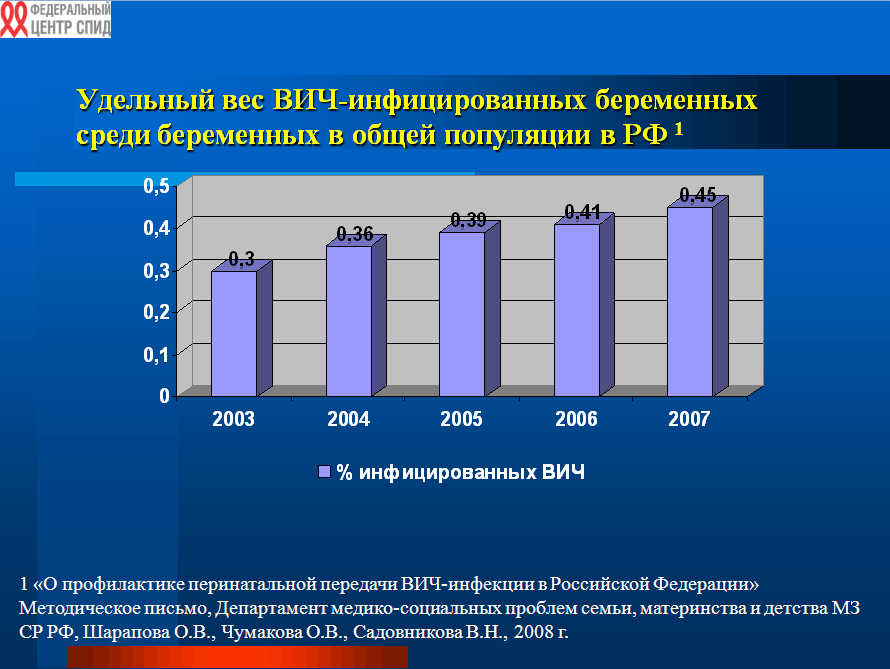 ФЕДЕРАЛЬНЫЙ ЦЕНТР СПИД

Удельный вес ВИЧ-инфицированных беременных среди беременных в общей популяции в РФ $^1$

0,5
0,4
0,3
0,2
0,1
0

0,3
0,36
0,39
0,41
0,45

2003
2004
2005
2006
2007

% инфицированных ВИЧ

1 «О профилактике перинатальной передачи ВИЧ-инфекции в Российской Федерации» Методическое письмо, Департамент медико-социальных проблем семьи, материнства и детства МЗ СР РФ, Шарапова О.В., Чумакова О.В., Садовникова В.Н., 2008 г.